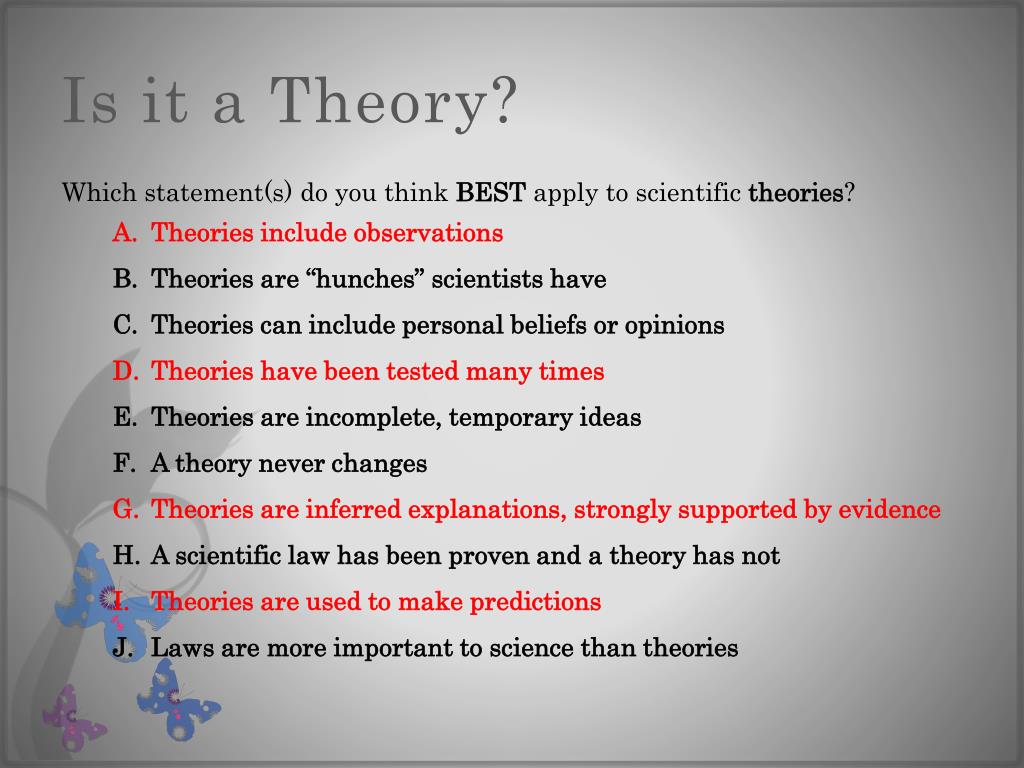 Is it a Theory?

Which statement(s) do you think BEST apply to scientific theories?

A. Theories include observations
B. Theories are “hunches” scientists have
C. Theories can include personal beliefs or opinions
D. Theories have been tested many times
E. Theories are incomplete, temporary ideas
F. A theory never changes
G. Theories are inferred explanations, strongly supported by evidence
H. A scientific law has been proven and a theory has not
I. Theories are used to make predictions
J. Laws are more important to science than theories